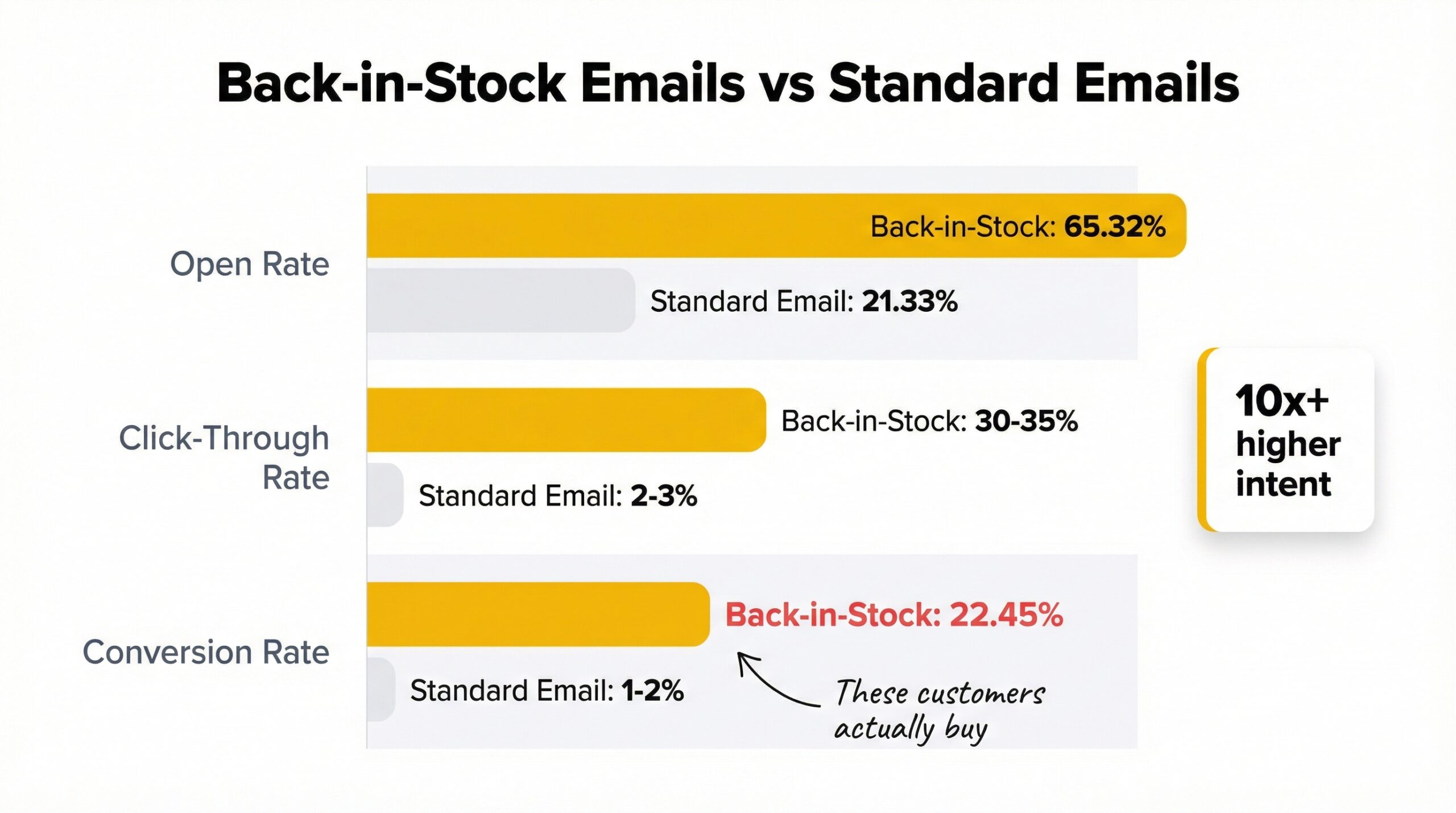 Back-in-Stock Emails vs Standard Emails

Open Rate

Back-in-Stock: 65.32%

Standard Email: 21.33%

Click-Through Rate

Back-in-Stock: 30-35%

Standard Email: 2-3%

Conversion Rate

Back-in-Stock: 22.45%

Standard Email: 1-2%

These customers actually buy

10x+ higher intent